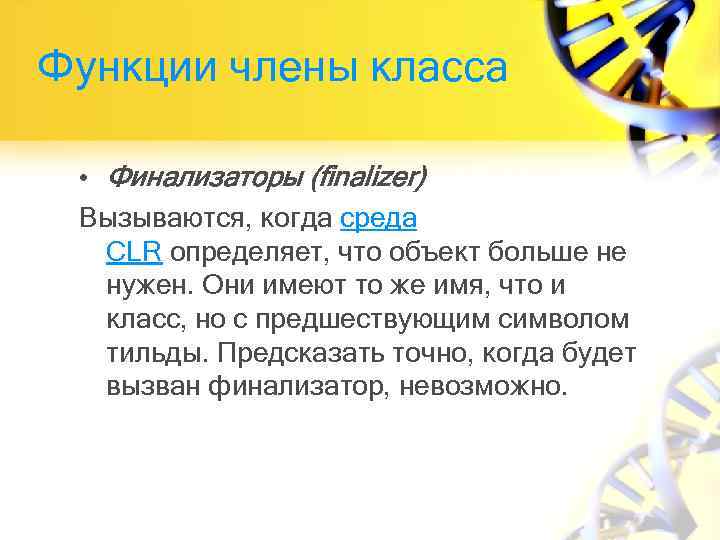 Функции члены класса

• Финализаторы (finalizer)

Вызываются, когда среда CLR определяет, что объект больше не нужен. Они имеют то же имя, что и класс, но с предшествующим символом тильды. Предсказать точно, когда будет вызван финализатор, невозможно.